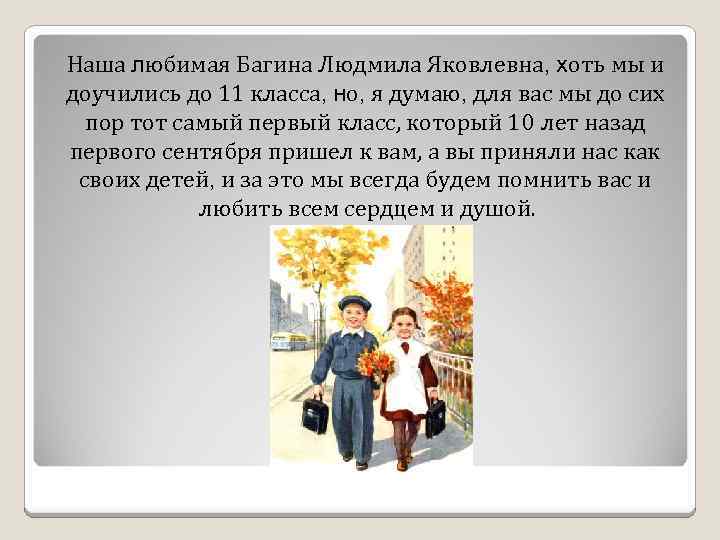 Наша любимая Багина Людмила Яковлевна, хоть мы и доучились до 11 класса, но, я думаю, для вас мы до сих пор тот самый первый класс, который 10 лет назад первого сентября пришел к вам, а вы приняли нас как своих детей, и за это мы всегда будем помнить вас и любить всем сердцем и душой.